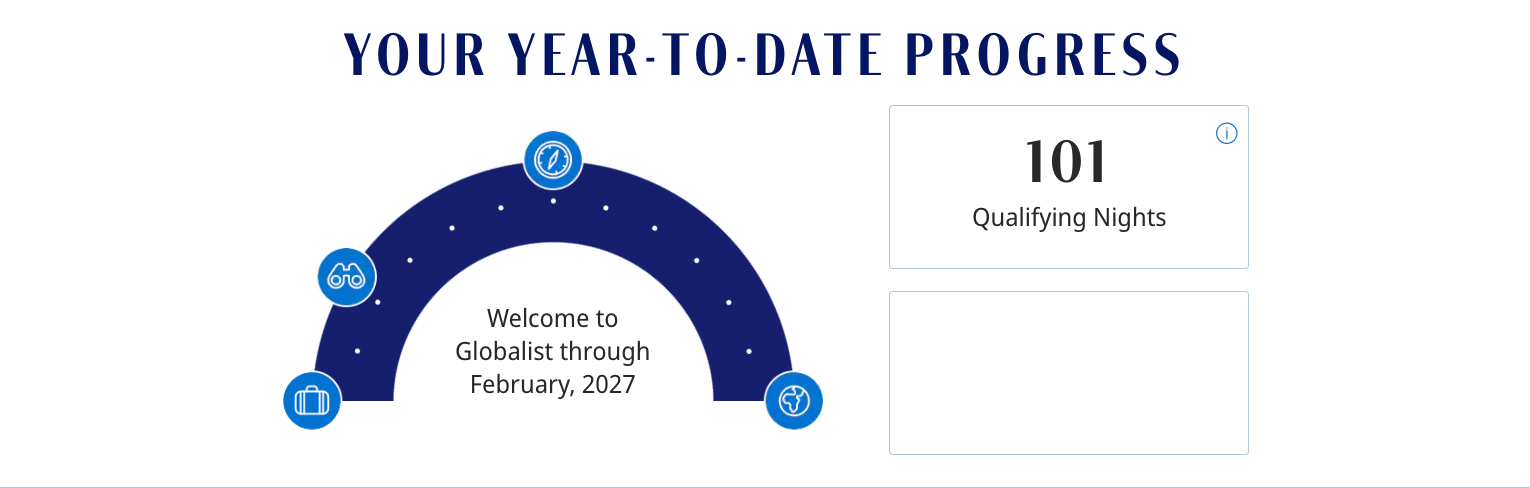 YOUR YEAR-TO-DATE PROGRESS

Welcome to Globalist through February, 2027

101

Qualifying Nights